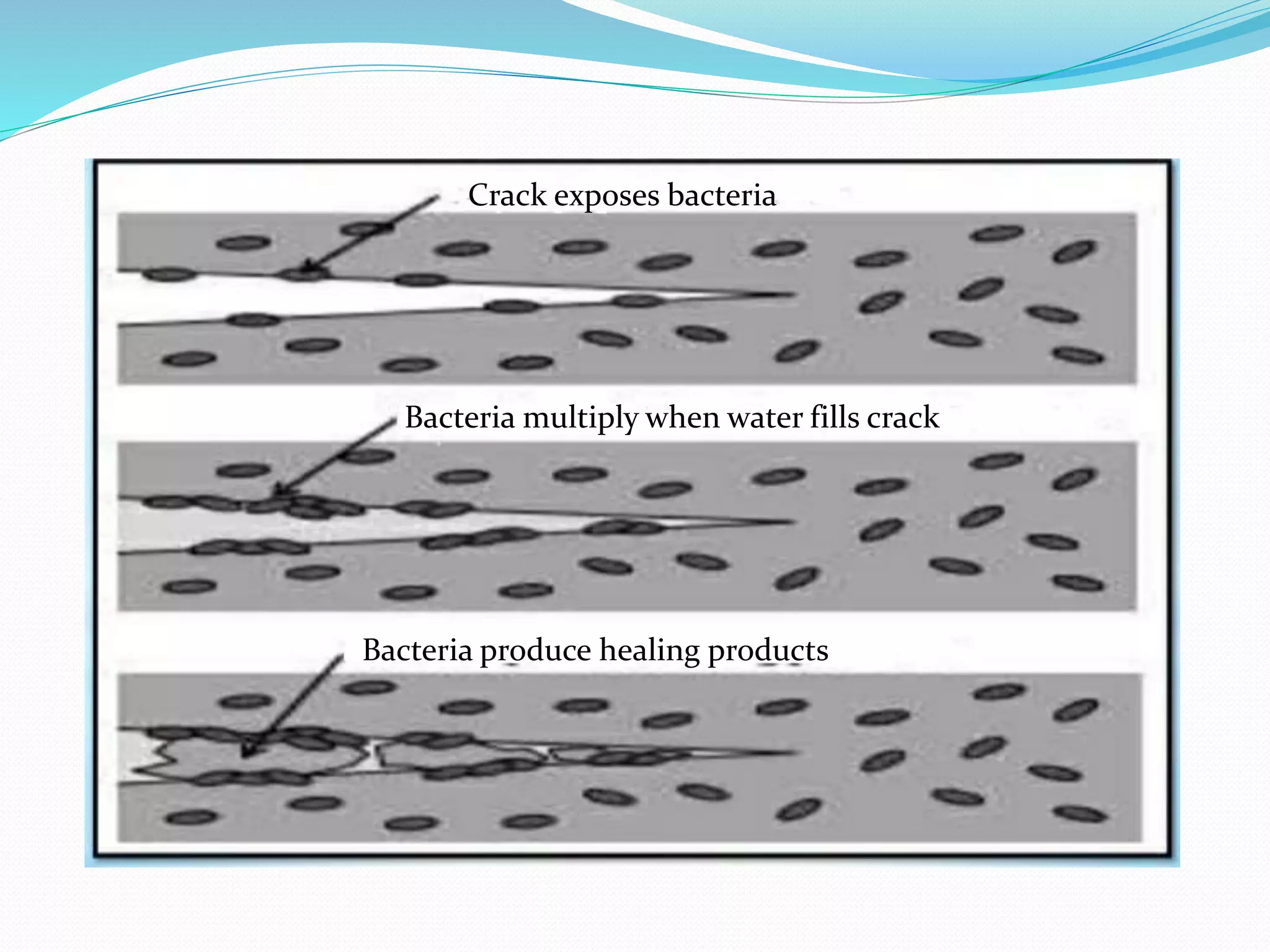 Crack exposes bacteria

Bacteria multiply when water fills crack

Bacteria produce healing products